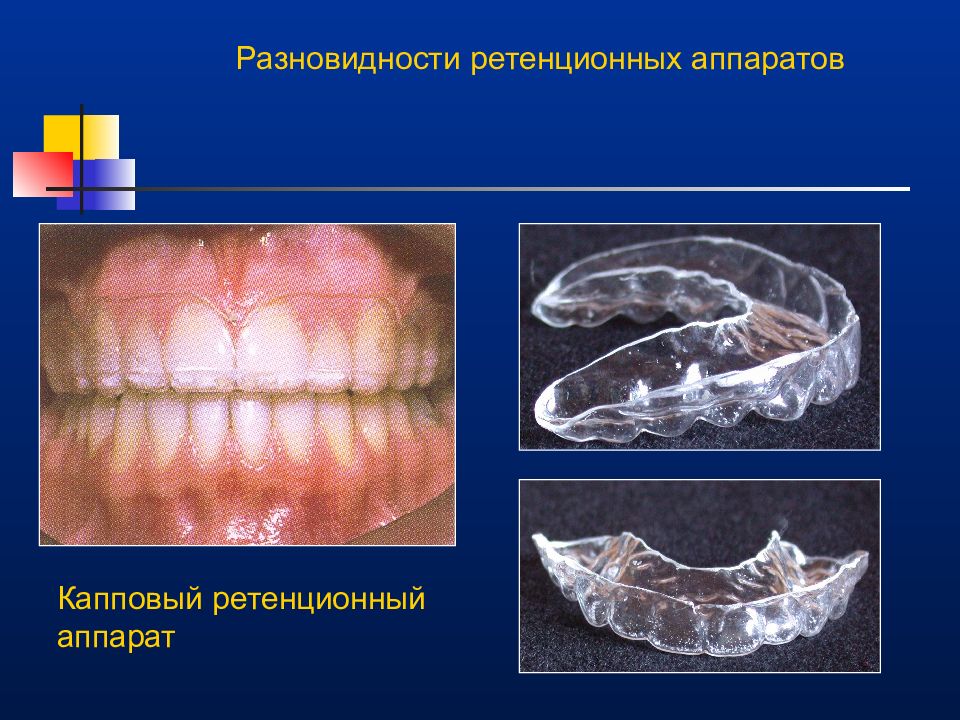 Разновидности ретенционных аппаратов

Капповый ретенционный аппарат